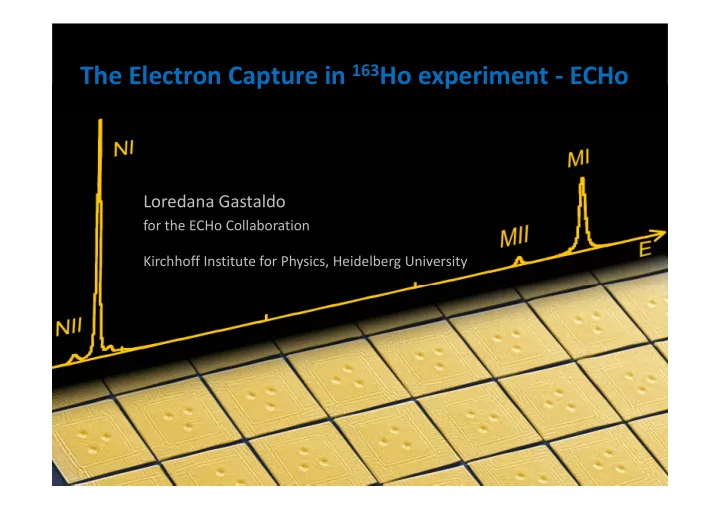 The Electron Capture in $^{163}$Ho experiment - ECHo

NI

MI

Loredana Gastaldo
for the ECHo Collaboration

MII

E

Kirchhoff Institute for Physics, Heidelberg University

NII